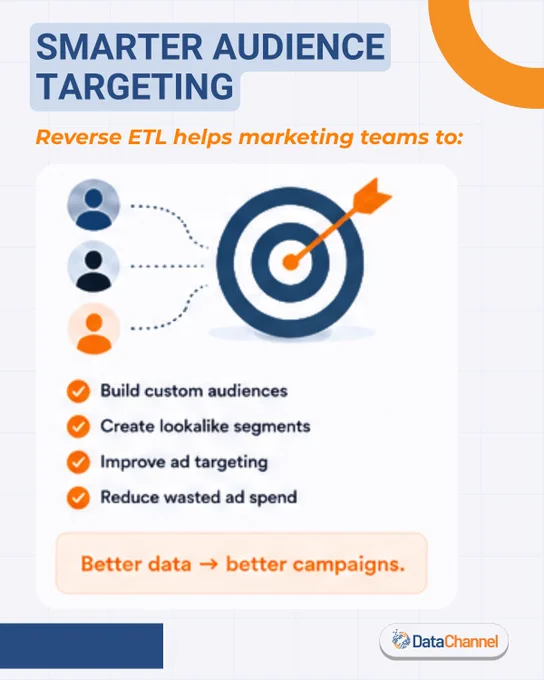 SMARTER AUDIENCE TARGETING

Reverse ETL helps marketing teams to:

Build custom audiences
Create lookalike segments
Improve ad targeting
Reduce wasted ad spend

Better data → better campaigns.

DataChannel